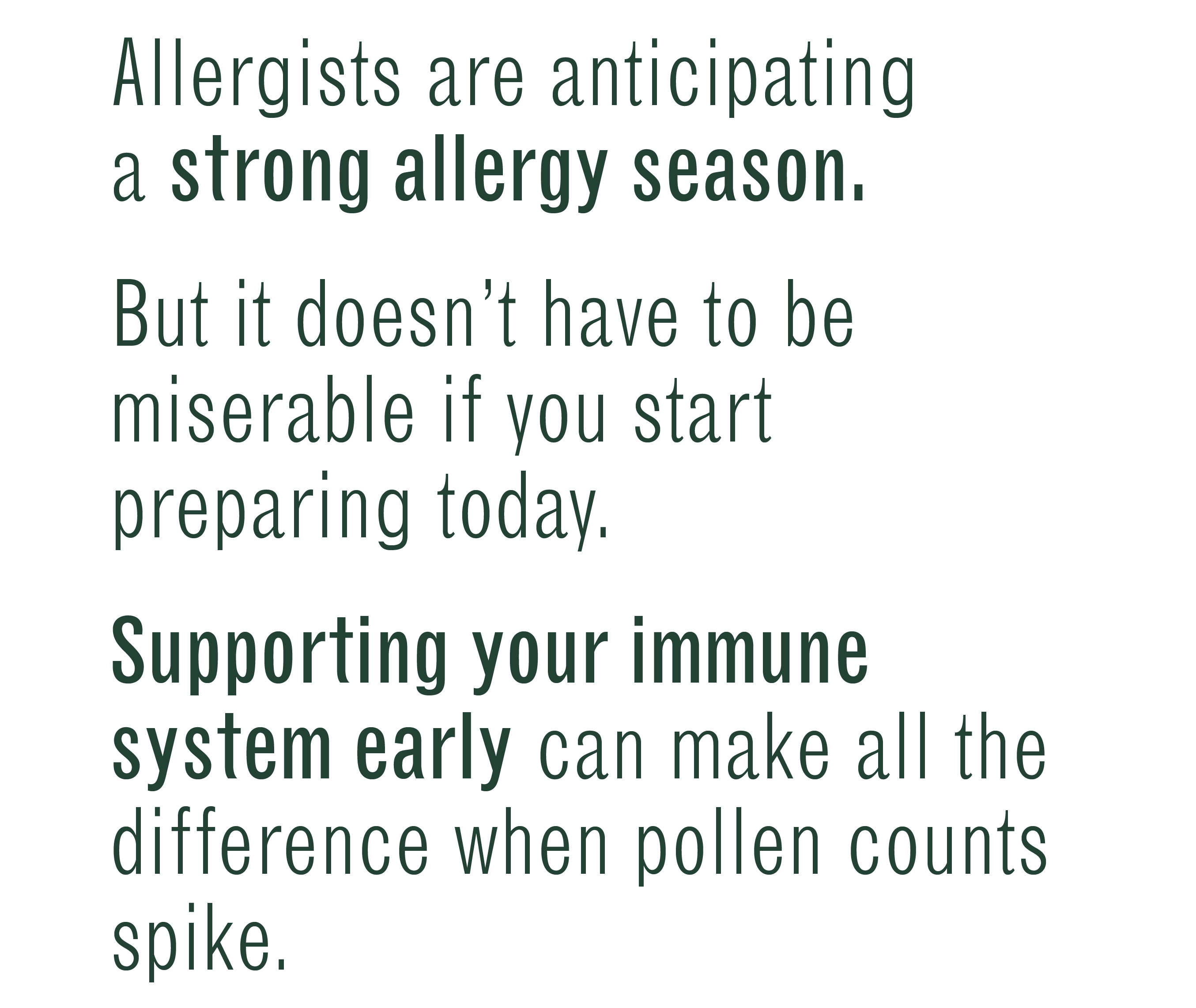 Allergists are anticipating a strong allergy season.

But it doesn’t have to be miserable if you start preparing today.

Supporting your immune system early can make all the difference when pollen counts spike.